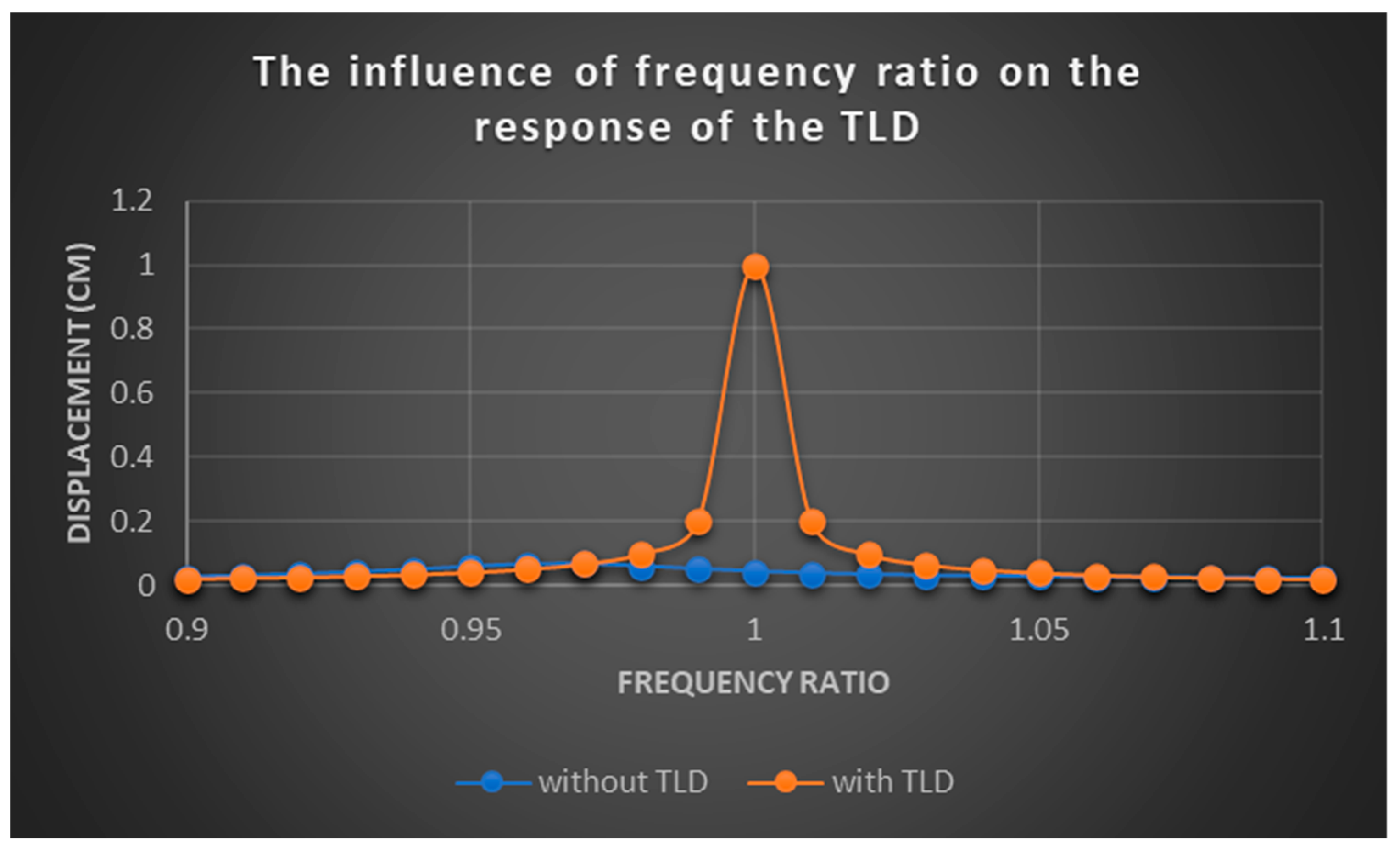 The influence of frequency ratio on the response of the TLD

DISPLACEMENT (CM)

1.2
1
0.8
0.6
0.4
0.2
0

0.9
0.95
1
1.05
1.1

FREQUENCY RATIO

without TLD
with TLD